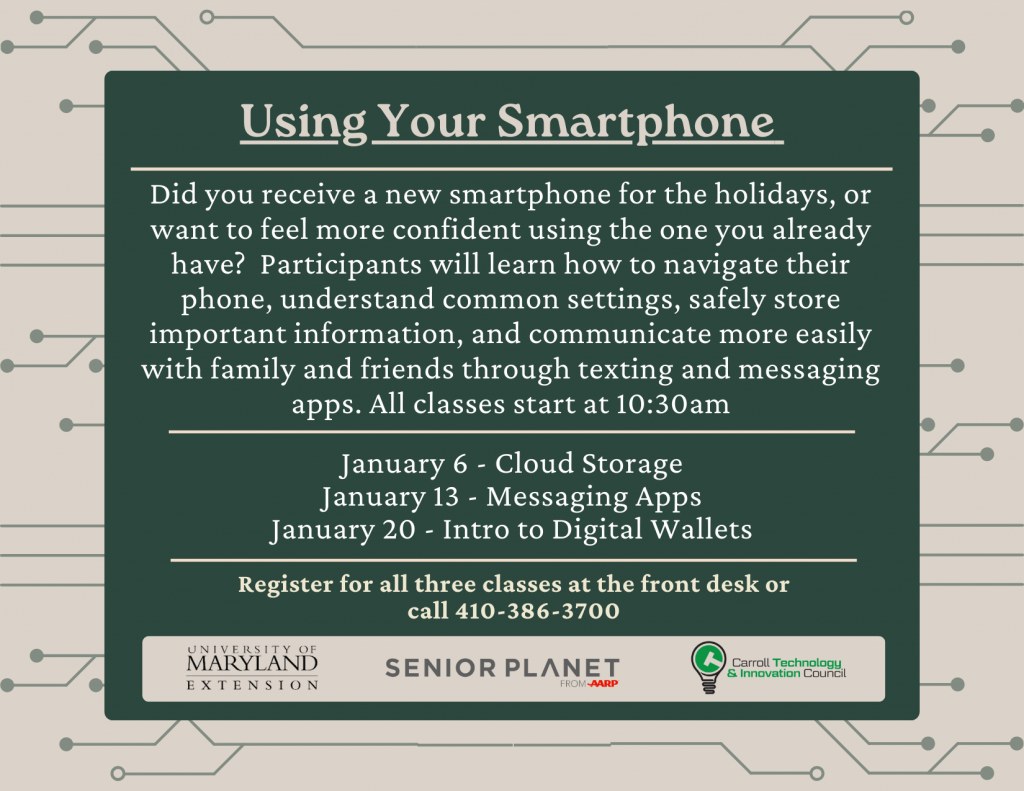 Using Your Smartphone

Did you receive a new smartphone for the holidays, or want to feel more confident using the one you already have? Participants will learn how to navigate their phone, understand common settings, safely store important information, and communicate more easily with family and friends through texting and messaging apps. All classes start at 10:30am

January 6 - Cloud Storage
January 13 - Messaging Apps
January 20 - Intro to Digital Wallets

Register for all three classes at the front desk or call 410-386-3700

UNIVERSITY OF MARYLAND EXTENSION

SENIOR PLANET FROM AARP

Carroll Technology & Innovation Council